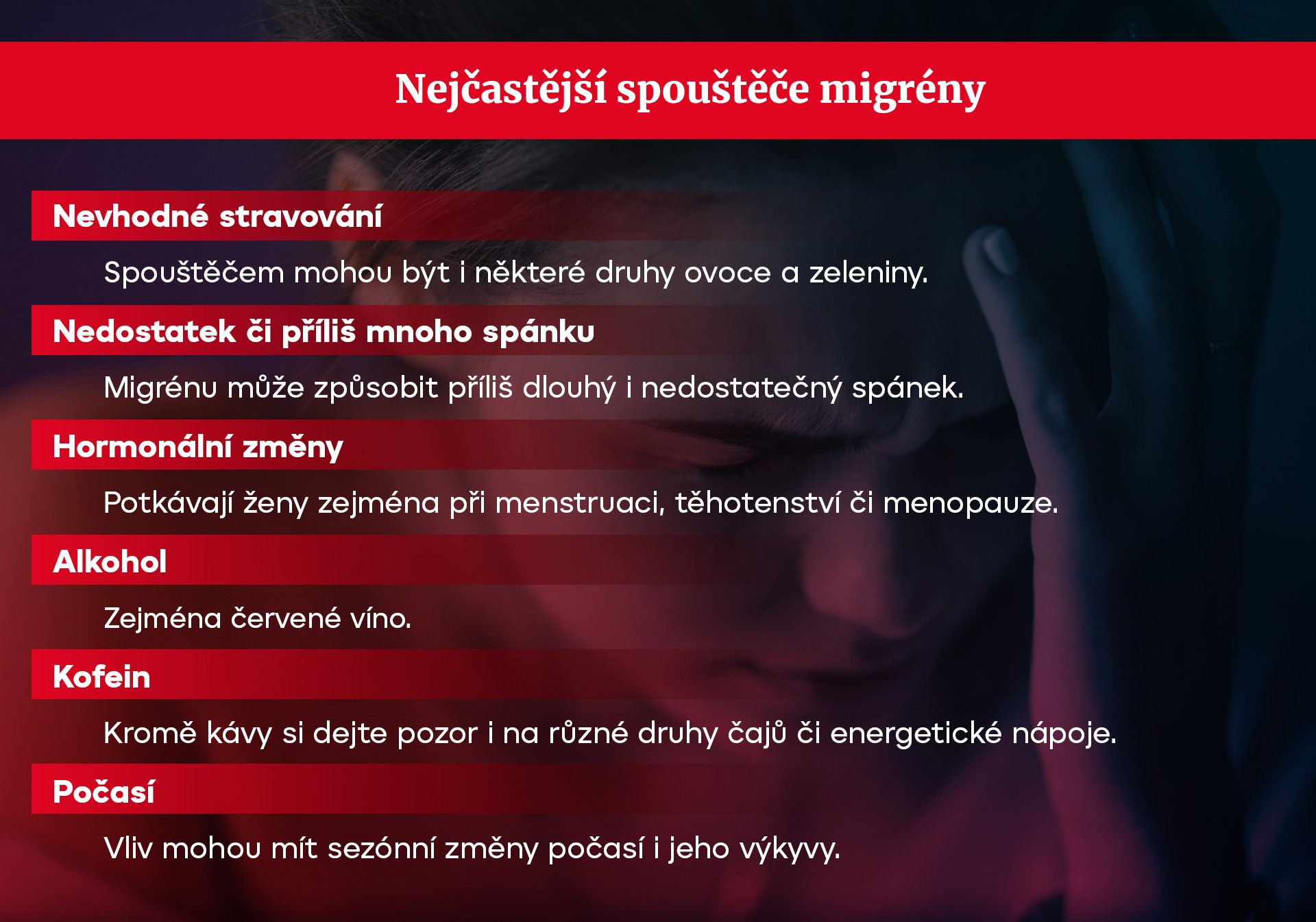 Nejčastější spouštěče migrény

Nevhodné stravování

Spouštěčem mohou být i některé druhy ovoce a zeleniny.

Nedostatek či příliš mnoho spánku

Migrénu může způsobit příliš dlouhý i nedostatečný spánek.

Hormonální změny

Potkávají ženy zejména při menstruaci, těhotenství či menopauze.

Alkohol

Zejména červené víno.

Kofein

Kromě kávy si dejte pozor i na různé druhy čajů či energetické nápoje.

Počasí

Vliv mohou mít sezónní změny počasí i jeho výkyvy.